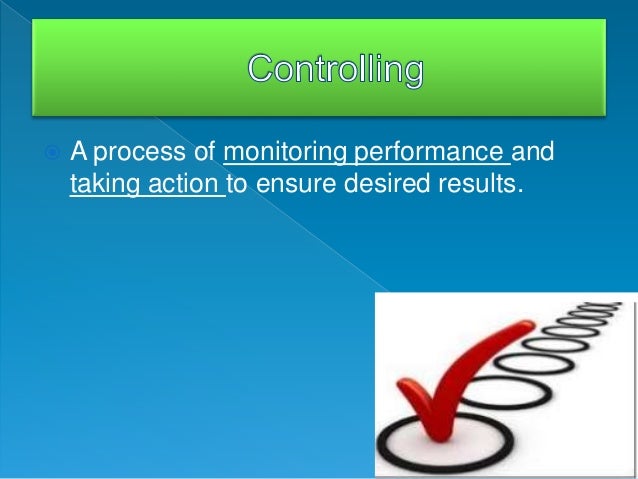 Controlling

A process of monitoring performance and taking action to ensure desired results.